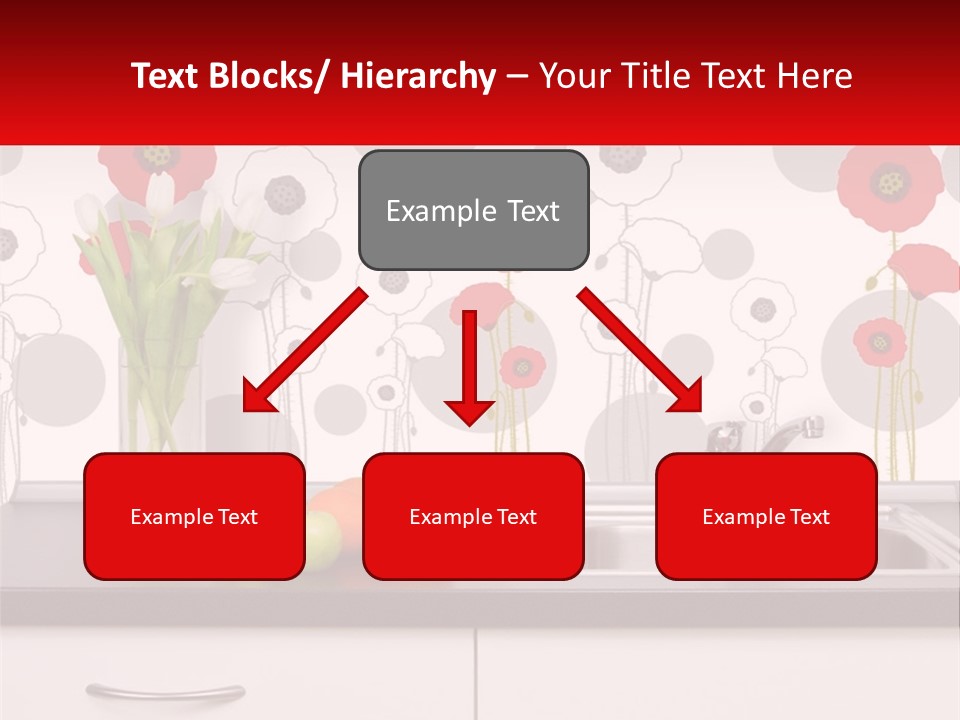 Text Blocks/ Hierarchy – Your Title Text Here

Example Text

Example Text

Example Text

Example Text